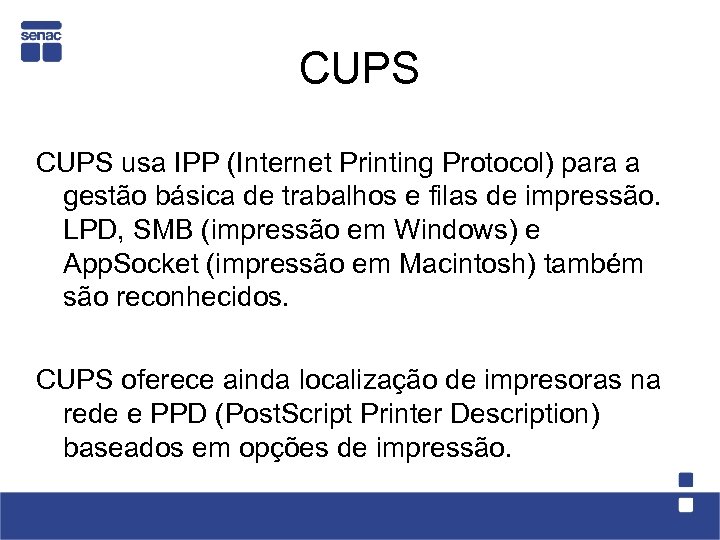 senac

CUPS

CUPS usa IPP (Internet Printing Protocol) para a gestão básica de trabalhos e filas de impressão. LPD, SMB (impressão em Windows) e AppSocket (impressão em Macintosh) também são reconhecidos.

CUPS oferece ainda localização de impresoras na rede e PPD (PostScript Printer Description) baseados em opções de impressão.